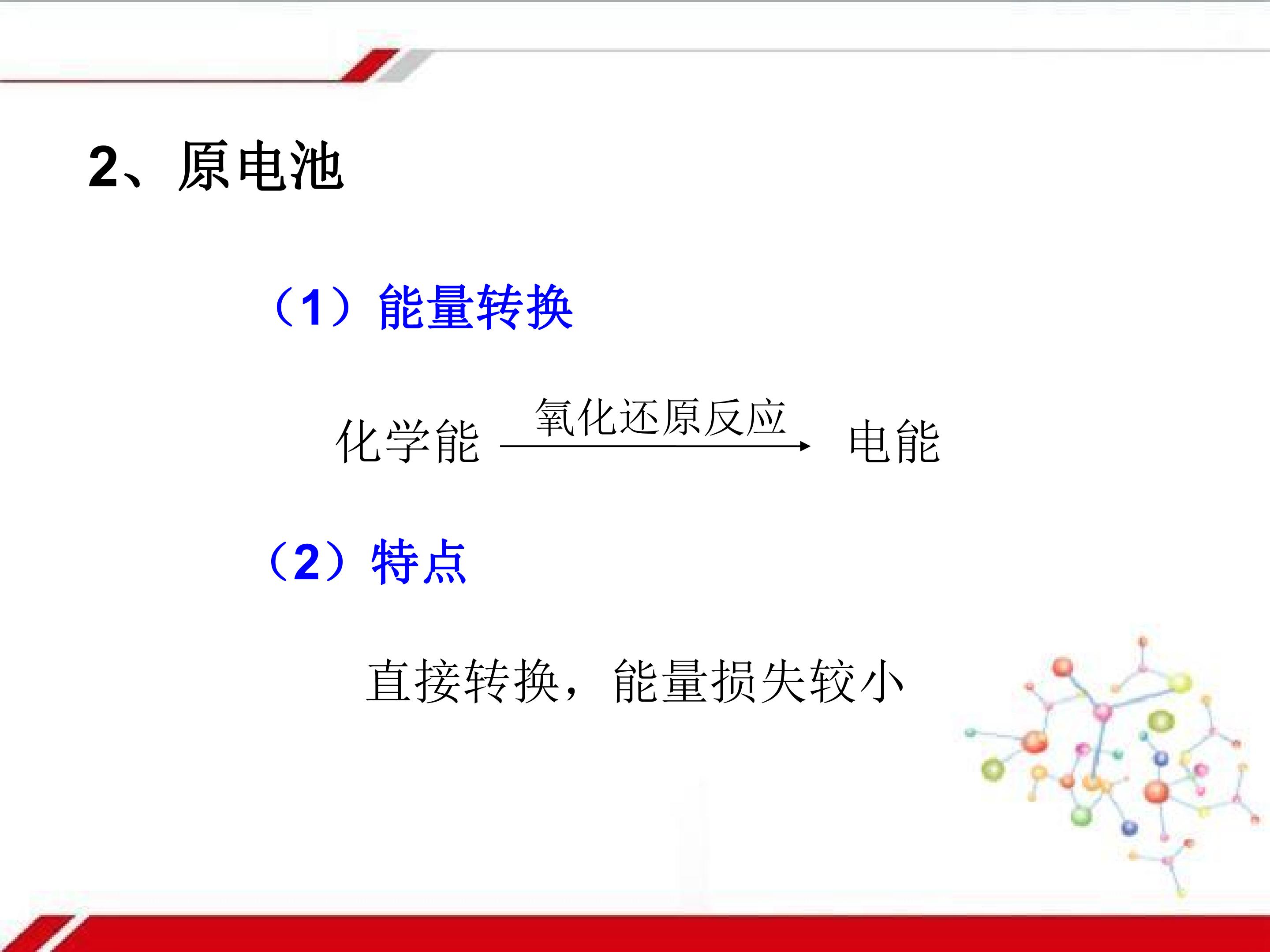 2、原电池

（1）能量转换

化学能 $\xrightarrow{氧化还原反应}$ 电能

（2）特点

直接转换，能量损失较小